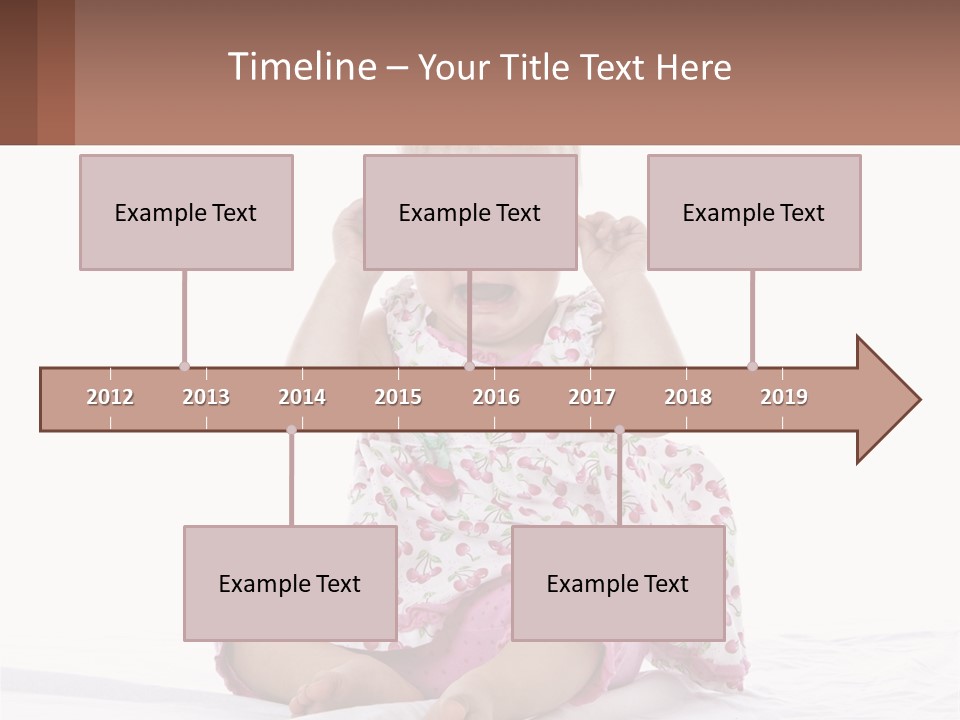 Timeline – Your Title Text Here

Example Text

Example Text

Example Text

2012 2013 2014 2015 2016 2017 2018 2019

Example Text

Example Text